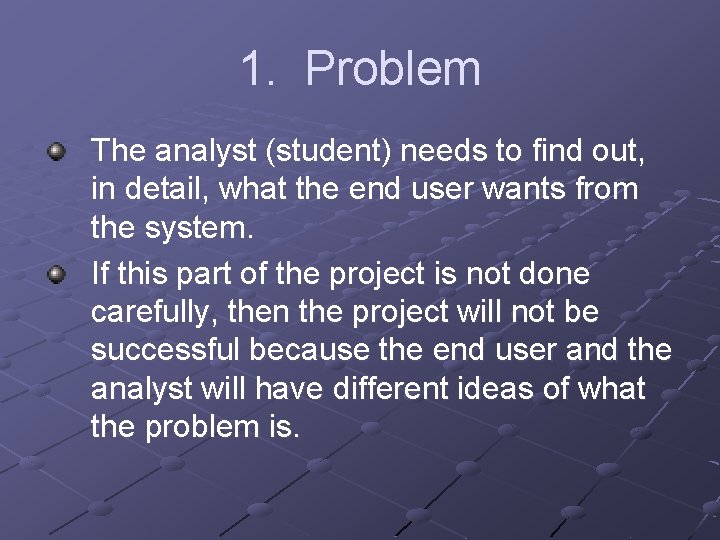 1. Problem

The analyst (student) needs to find out, in detail, what the end user wants from the system.

If this part of the project is not done carefully, then the project will not be successful because the end user and the analyst will have different ideas of what the problem is.